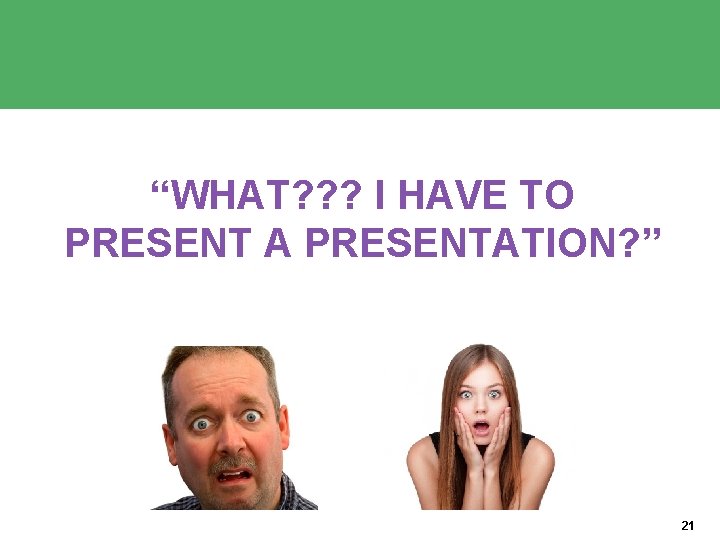 "WHAT??? I HAVE TO PRESENT A PRESENTATION?"

21